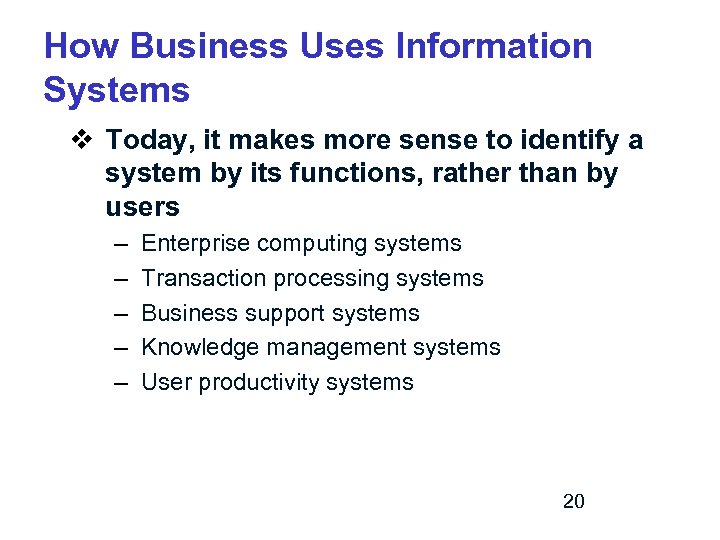 How Business Uses Information Systems

❖ Today, it makes more sense to identify a system by its functions, rather than by users

– Enterprise computing systems
– Transaction processing systems
– Business support systems
– Knowledge management systems
– User productivity systems

20